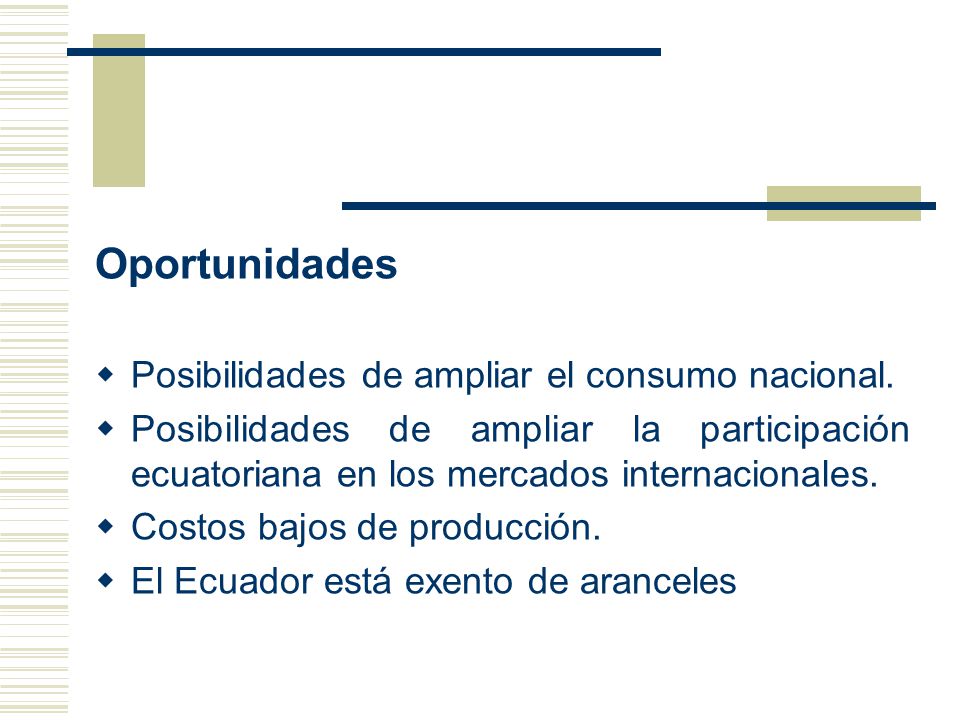 Oportunidades

- Posibilidades de ampliar el consumo nacional.
- Posibilidades de ampliar la participación ecuatoriana en los mercados internacionales.
- Costos bajos de producción.
- El Ecuador está exento de aranceles